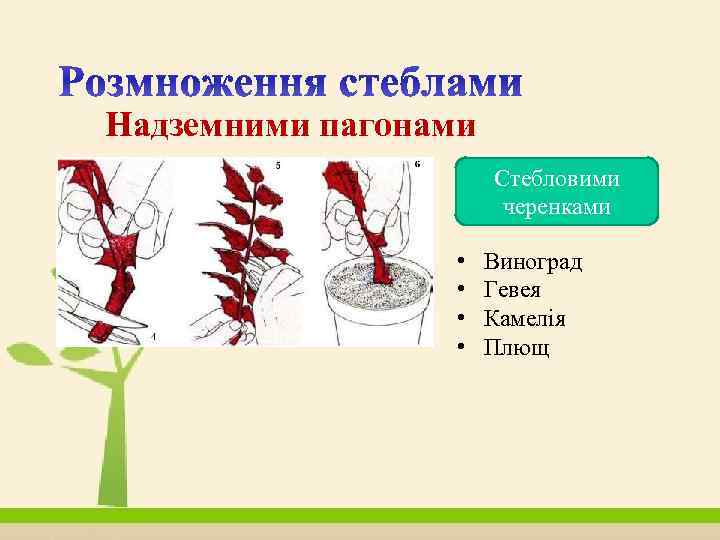 Розмноження стеблами

Надземними пагонами

4 5 6

Стебловими черенками

• Виноград
• Гевея
• Камелія
• Плющ